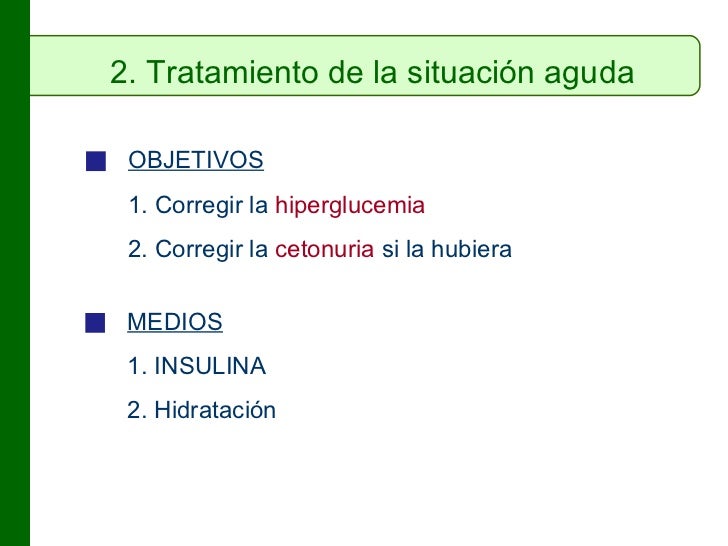 2. Tratamiento de la situación aguda

OBJETIVOS

1. Corregir la hiperglucemia

2. Corregir la cetonuria si la hubiera

MEDIOS

1. INSULINA

2. Hidratación